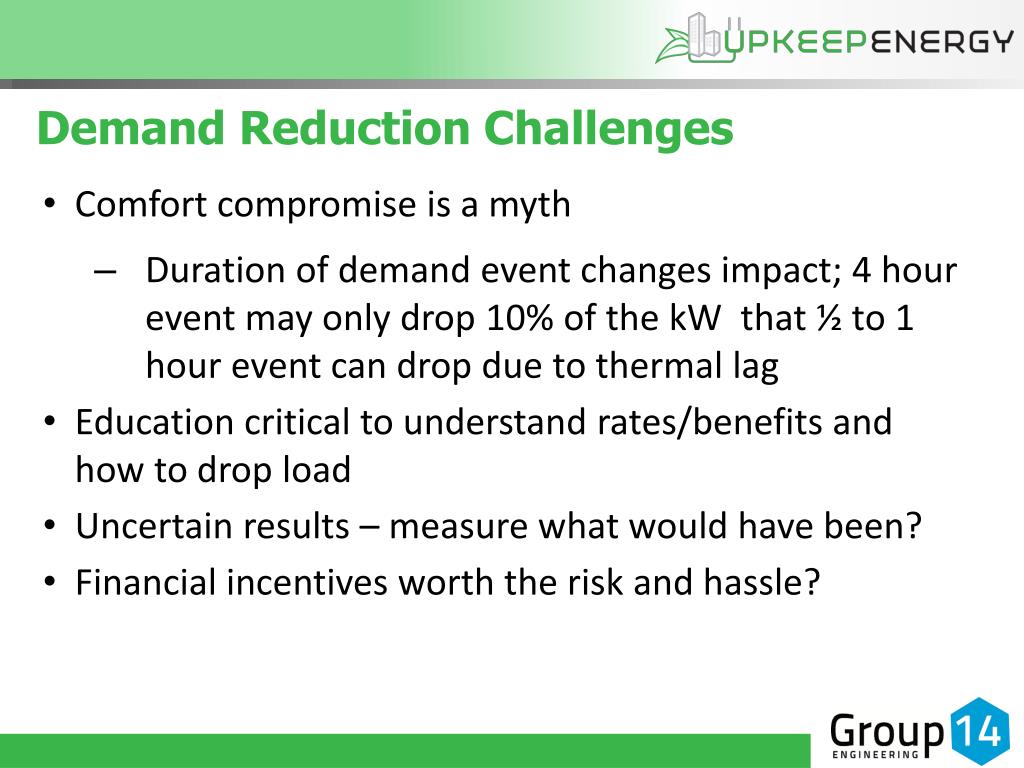 UPKEEPENERGY

Demand Reduction Challenges

• Comfort compromise is a myth

– Duration of demand event changes impact; 4 hour event may only drop 10% of the kW that ½ to 1 hour event can drop due to thermal lag

• Education critical to understand rates/benefits and how to drop load
• Uncertain results – measure what would have been?
• Financial incentives worth the risk and hassle?

Group 14 ENGINEERING